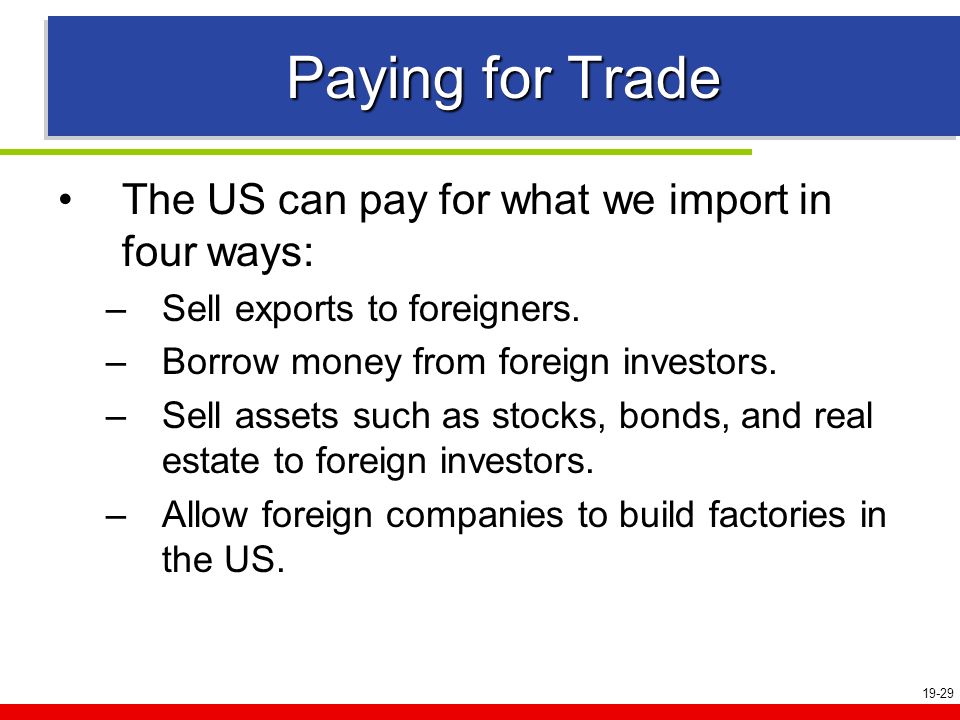 Paying for Trade

• The US can pay for what we import in four ways:

– Sell exports to foreigners.

– Borrow money from foreign investors.

– Sell assets such as stocks, bonds, and real estate to foreign investors.

– Allow foreign companies to build factories in the US.

19-29